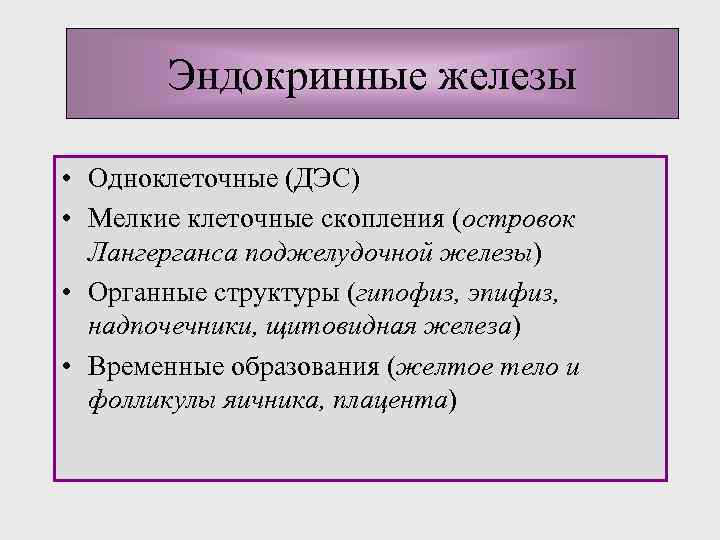 Эндокринные железы

• Одноклеточные (ДЭС)
• Мелкие клеточные скопления (островок Лангерганса поджелудочной железы)
• Органные структуры (гипофиз, эпифиз, надпочечники, щитовидная железа)
• Временные образования (желтое тело и фолликулы яичника, плацента)